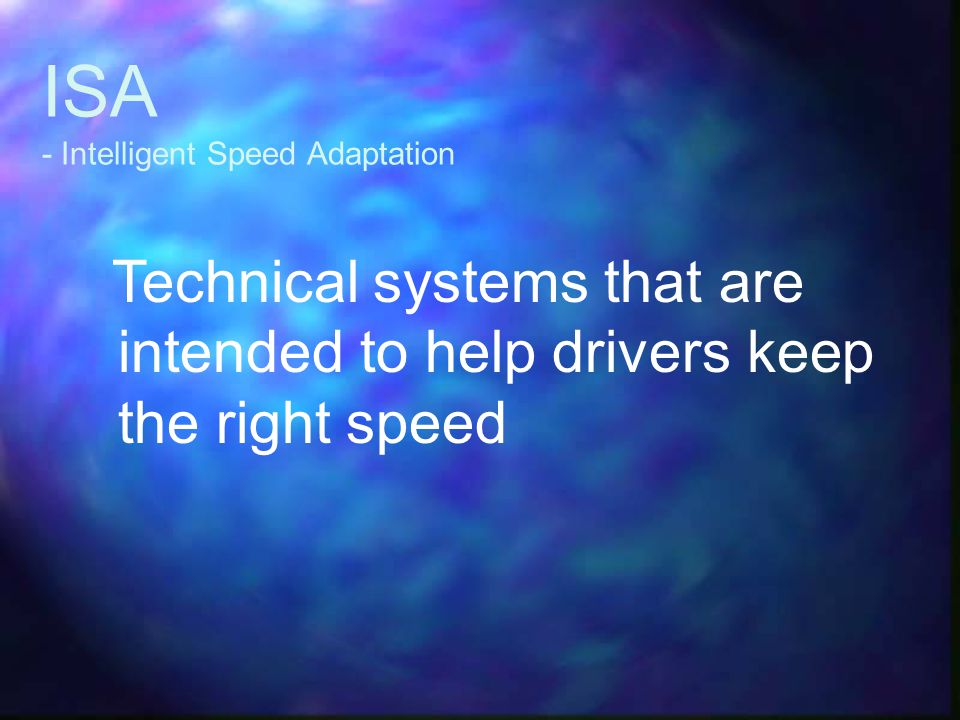 ISA
- Intelligent Speed Adaptation

Technical systems that are intended to help drivers keep the right speed